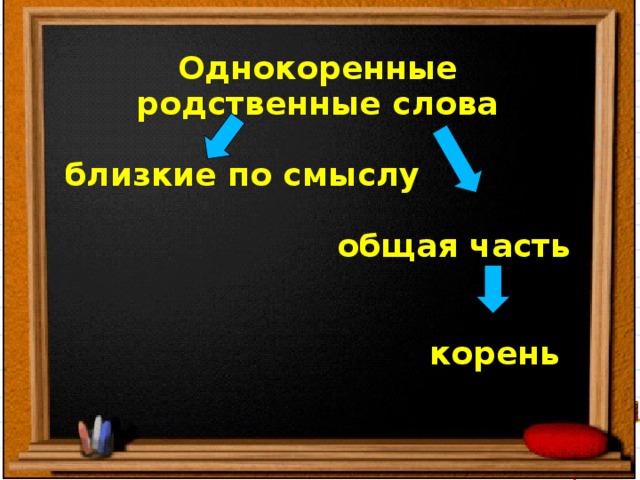 Однокоренные родственные слова

близкие по смыслу

общая часть

корень